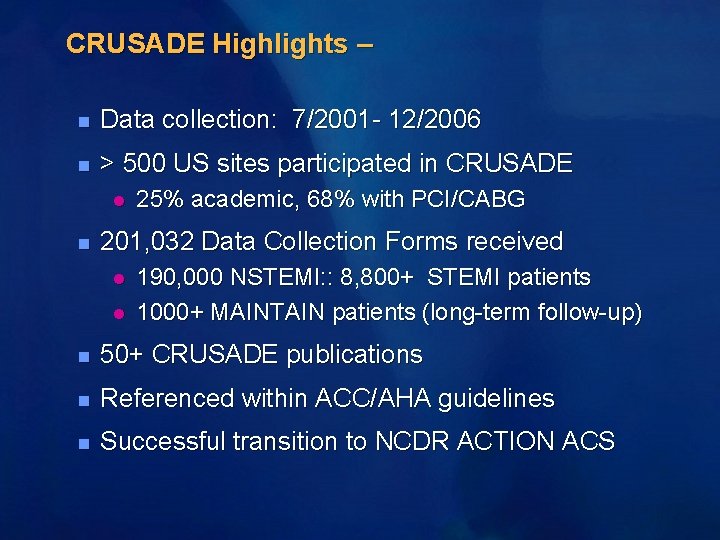 CRUSADE Highlights –

- Data collection: 7/2001- 12/2006
- > 500 US sites participated in CRUSADE
  - 25% academic, 68% with PCI/CABG
- 201,032 Data Collection Forms received
  - 190,000 NSTEMI:: 8,800+ STEMI patients
  - 1000+ MAINTAIN patients (long-term follow-up)
- 50+ CRUSADE publications
- Referenced within ACC/AHA guidelines
- Successful transition to NCDR ACTION ACS